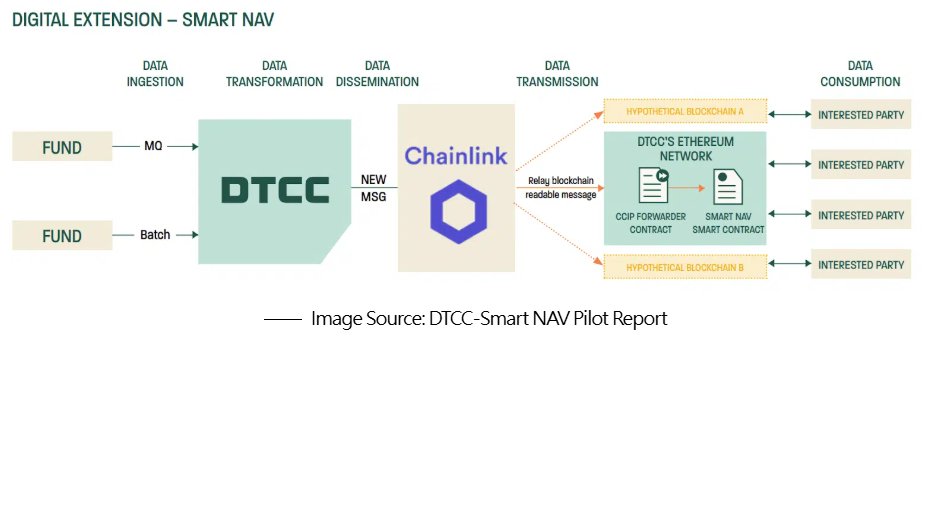 DIGITAL EXTENSION – SMART NAV

DATA INGESTION

DATA TRANSFORMATION

DATA DISSEMINATION

DATA TRANSMISSION

DATA CONSUMPTION

FUND

MQ

FUND

Batch

DTCC

NEW MSG

Chainlink

Relay blockchain readable message

HYPOTHETICAL BLOCKCHAIN A

DTCC'S ETHEREUM NETWORK

CCIP FORWARDER CONTRACT

SMART NAV SMART CONTRACT

HYPOTHETICAL BLOCKCHAIN B

INTERESTED PARTY

INTERESTED PARTY

INTERESTED PARTY

INTERESTED PARTY

—— Image Source: DTCC-Smart NAV Pilot Report